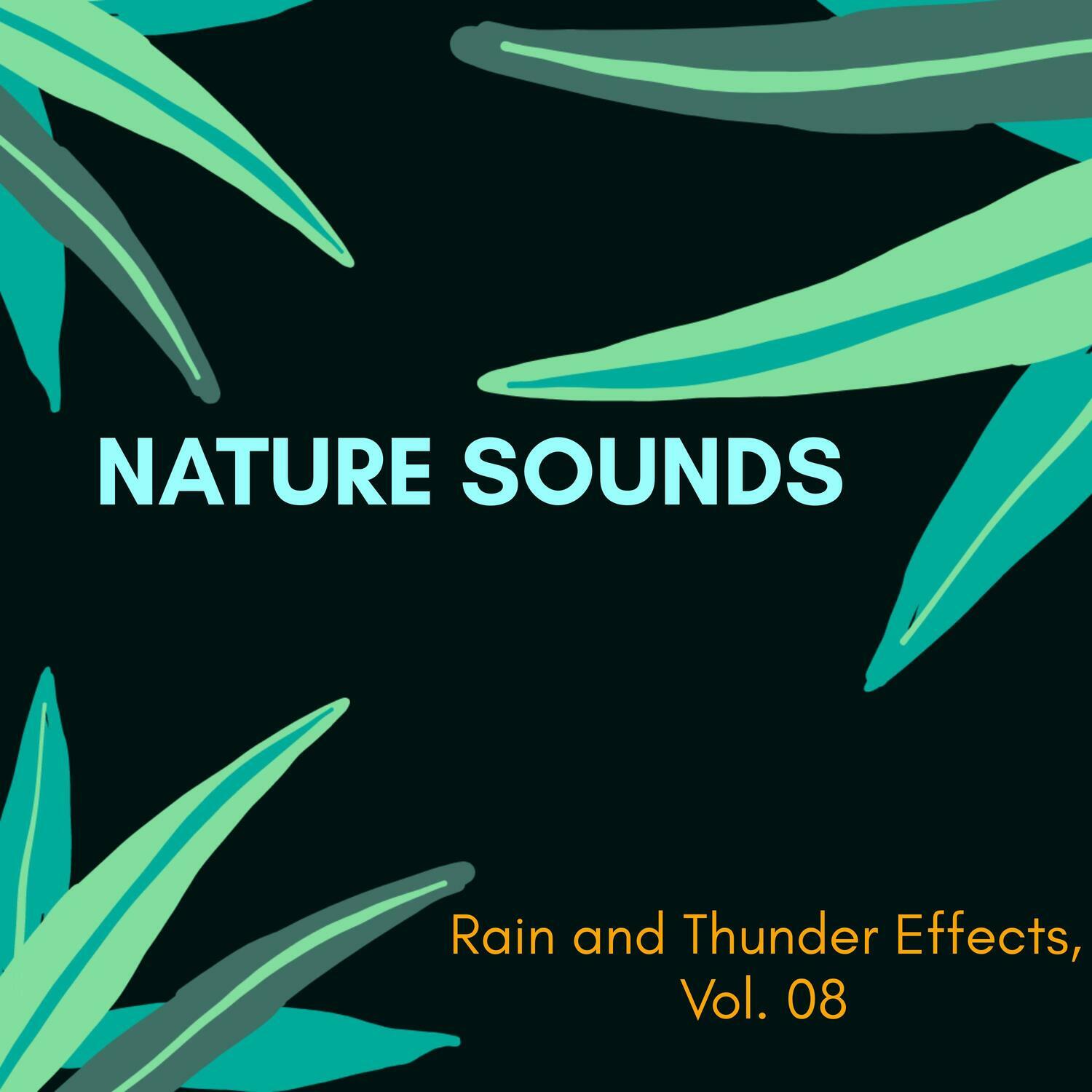 NATURE SOUNDS

Rain and Thunder Effects, Vol. 08